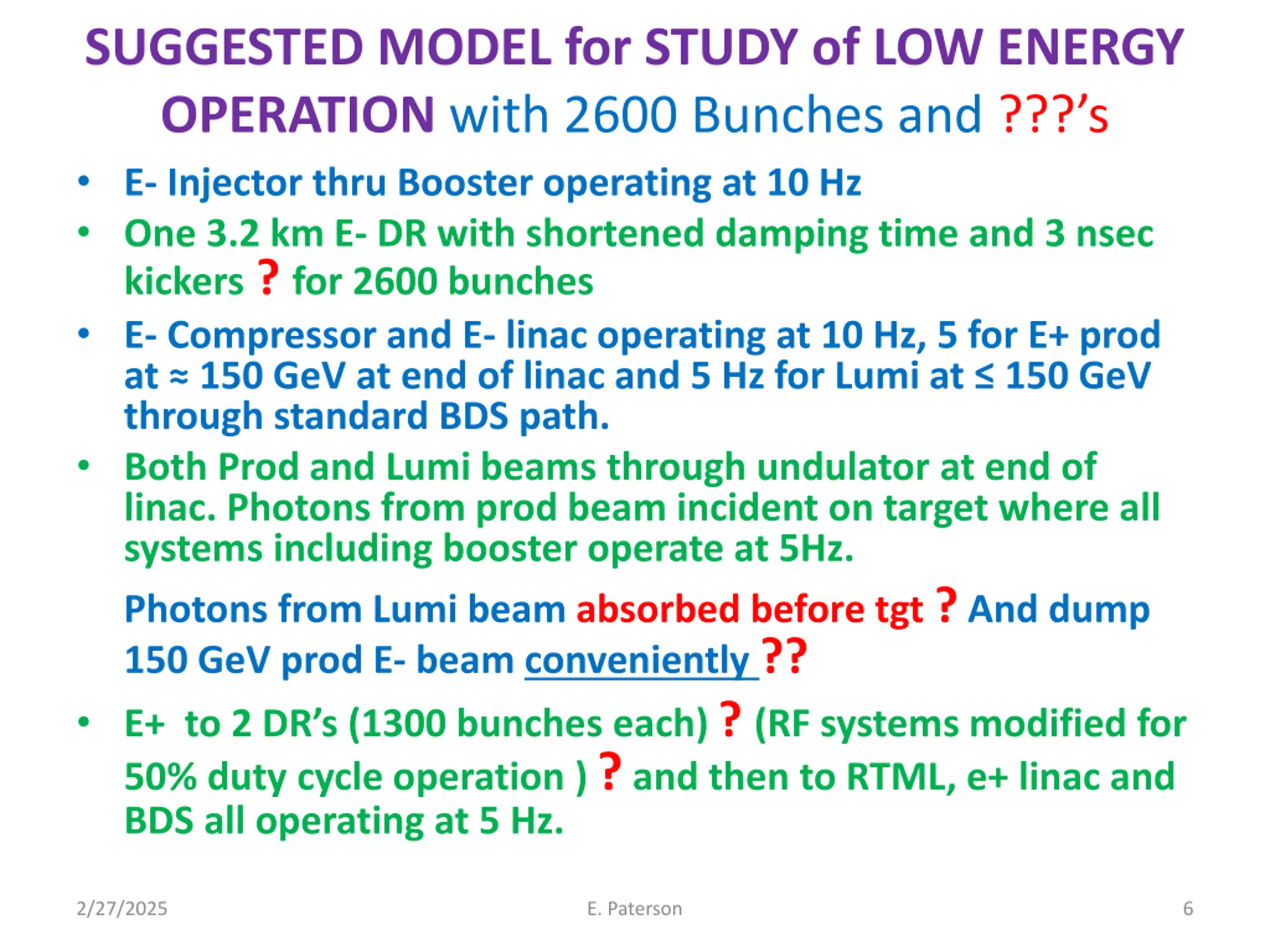 SUGGESTED MODEL for STUDY of LOW ENERGY OPERATION with 2600 Bunches and ???'s

• E- Injector thru Booster operating at 10 Hz
• One 3.2 km E- DR with shortened damping time and 3 nsec kickers ? for 2600 bunches
• E- Compressor and E- linac operating at 10 Hz, 5 for E+ prod at ≈ 150 GeV at end of linac and 5 Hz for Lumi at ≤ 150 GeV through standard BDS path.
• Both Prod and Lumi beams through undulator at end of linac. Photons from prod beam incident on target where all systems including booster operate at 5Hz.

Photons from Lumi beam absorbed before tgt ? And dump 150 GeV prod E- beam conveniently ??

• E+ to 2 DR's (1300 bunches each) ? (RF systems modified for 50% duty cycle operation ) ? and then to RTML, e+ linac and BDS all operating at 5 Hz.

2/27/2025 E. Paterson 6